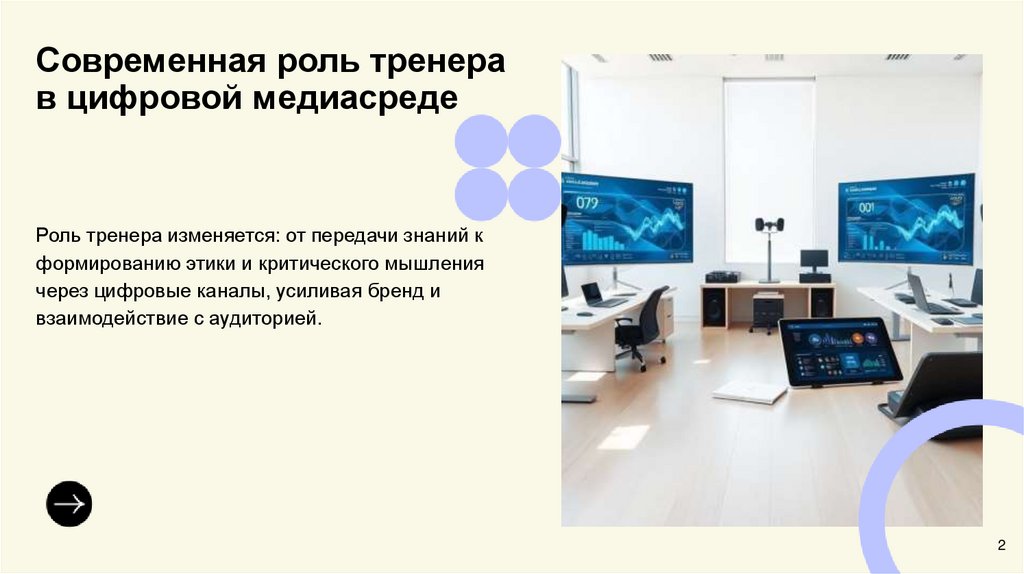 Современная роль тренера в цифровой медиасреде

Роль тренера изменяется: от передачи знаний к формированию этики и критического мышления через цифровые каналы, усиливая бренд и взаимодействие с аудиторией.

079

001

2